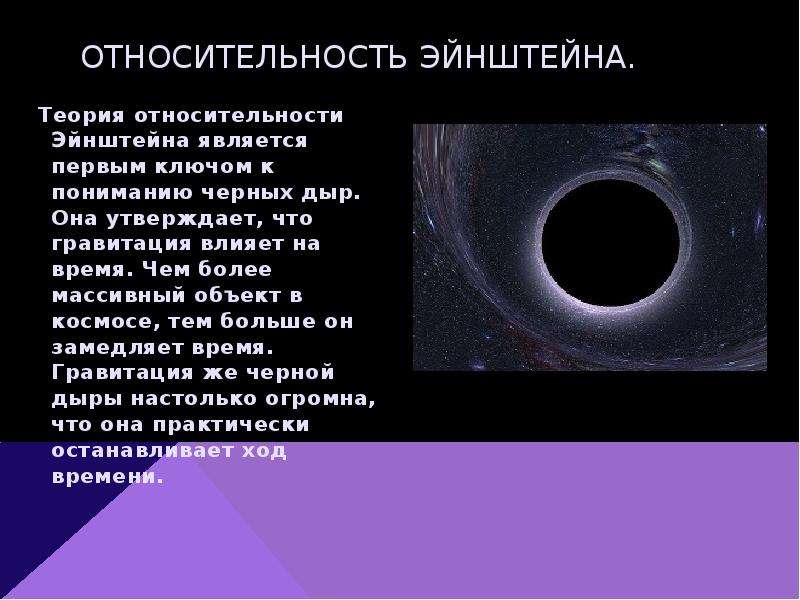 ОТНОСИТЕЛЬНОСТЬ ЭЙНШТЕЙНА.

Теория относительности Эйнштейна является первым ключом к пониманию черных дыр. Она утверждает, что гравитация влияет на время. Чем более массивный объект в космосе, тем больше он замедляет время. Гравитация же черной дыры настолько огромна, что она практически останавливает ход времени.